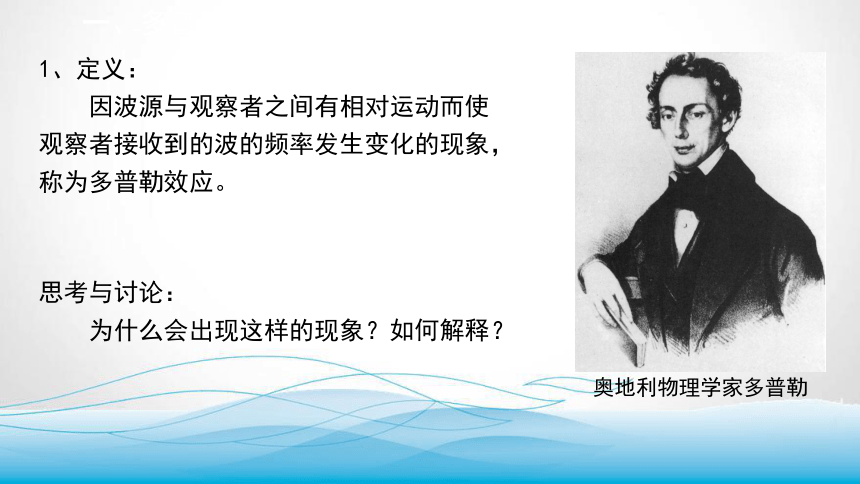 1、定义：

因波源与观察者之间有相对运动而使观察者接收到的波的频率发生变化的现象，称为多普勒效应。

思考与讨论：

为什么会出现这样的现象？如何解释？

奥地利物理学家多普勒